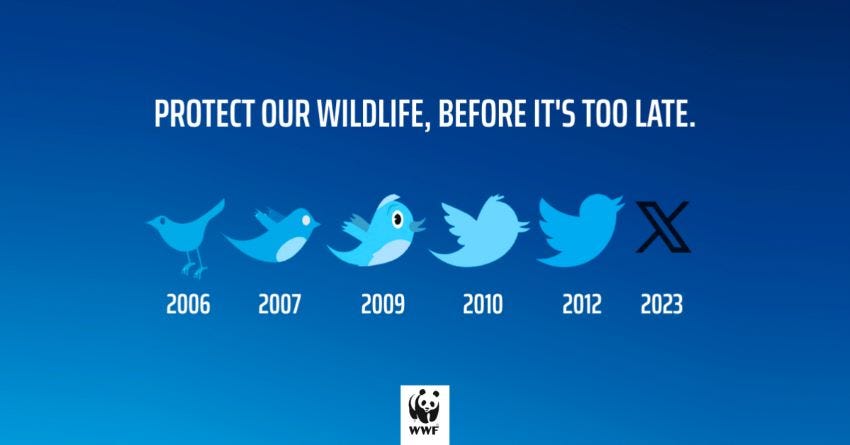 PROTECT OUR WILDLIFE, BEFORE IT'S TOO LATE.

2006 2007 2009 2010 2012 2023

WWF